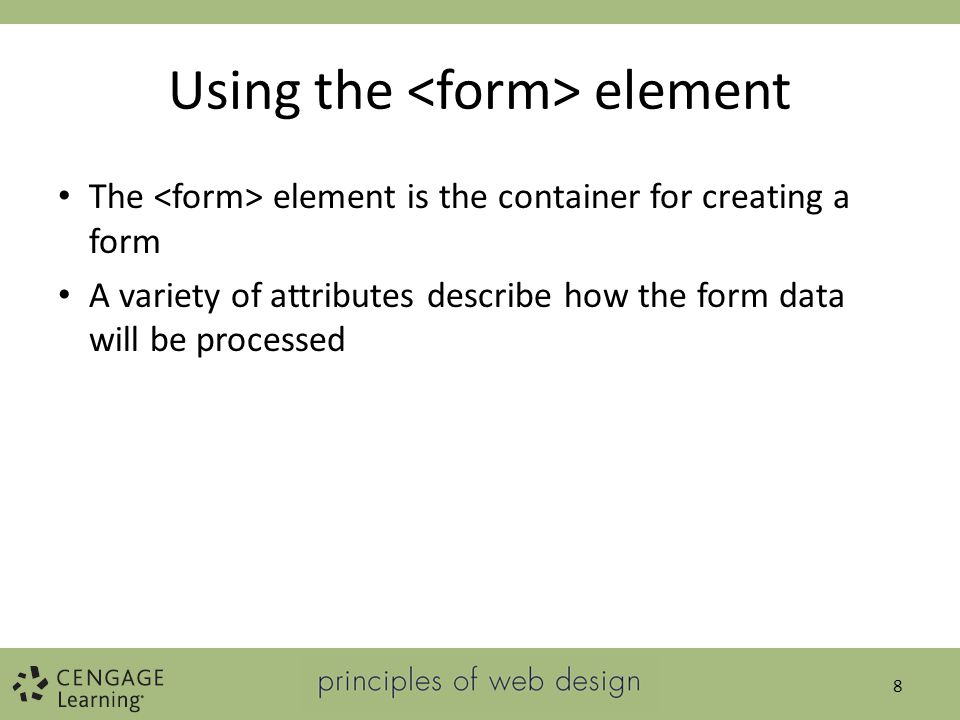 Using the <form> element

• The <form> element is the container for creating a form
• A variety of attributes describe how the form data will be processed

CENGAGE Learning

principles of web design

8